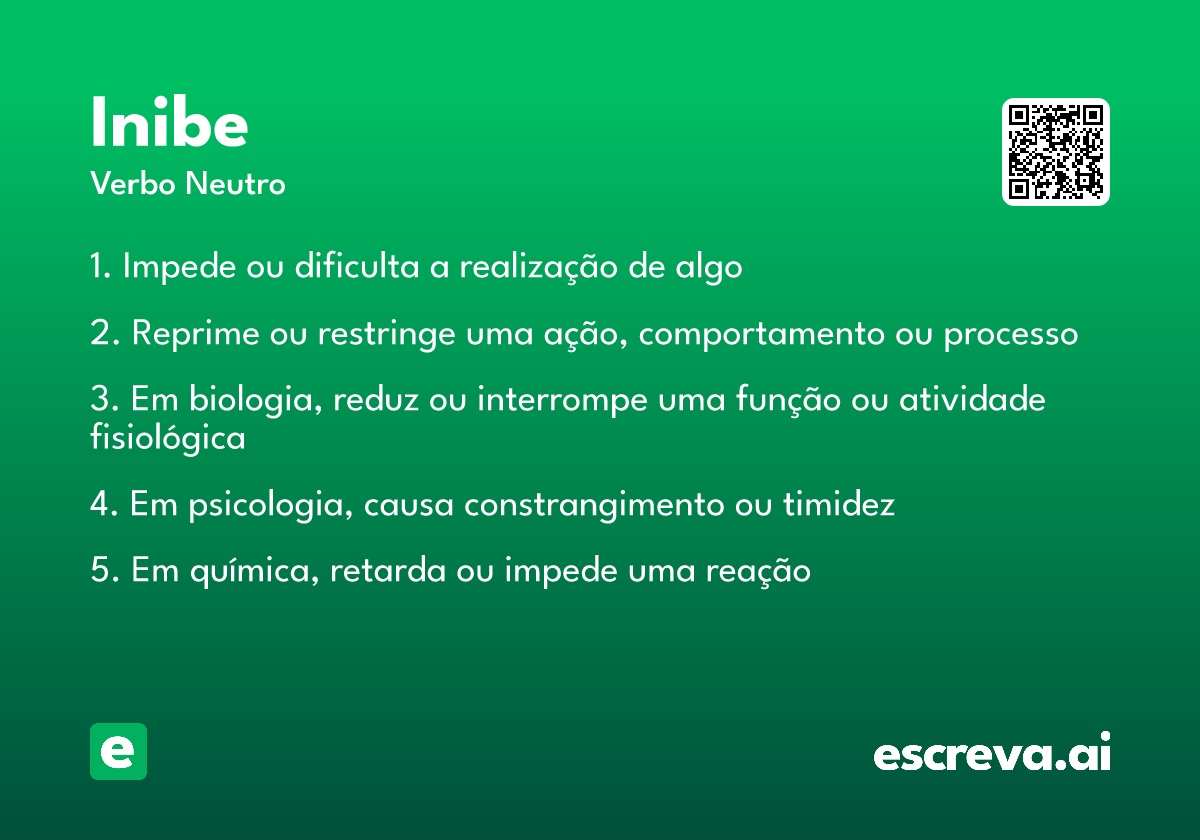 Inibe
Verbo Neutro

1. Impede ou dificulta a realização de algo

2. Reprime ou restringe uma ação, comportamento ou processo

3. Em biologia, reduz ou interrompe uma função ou atividade fisiológica

4. Em psicologia, causa constrangimento ou timidez

5. Em química, retarda ou impede uma reação

e

escreva.ai